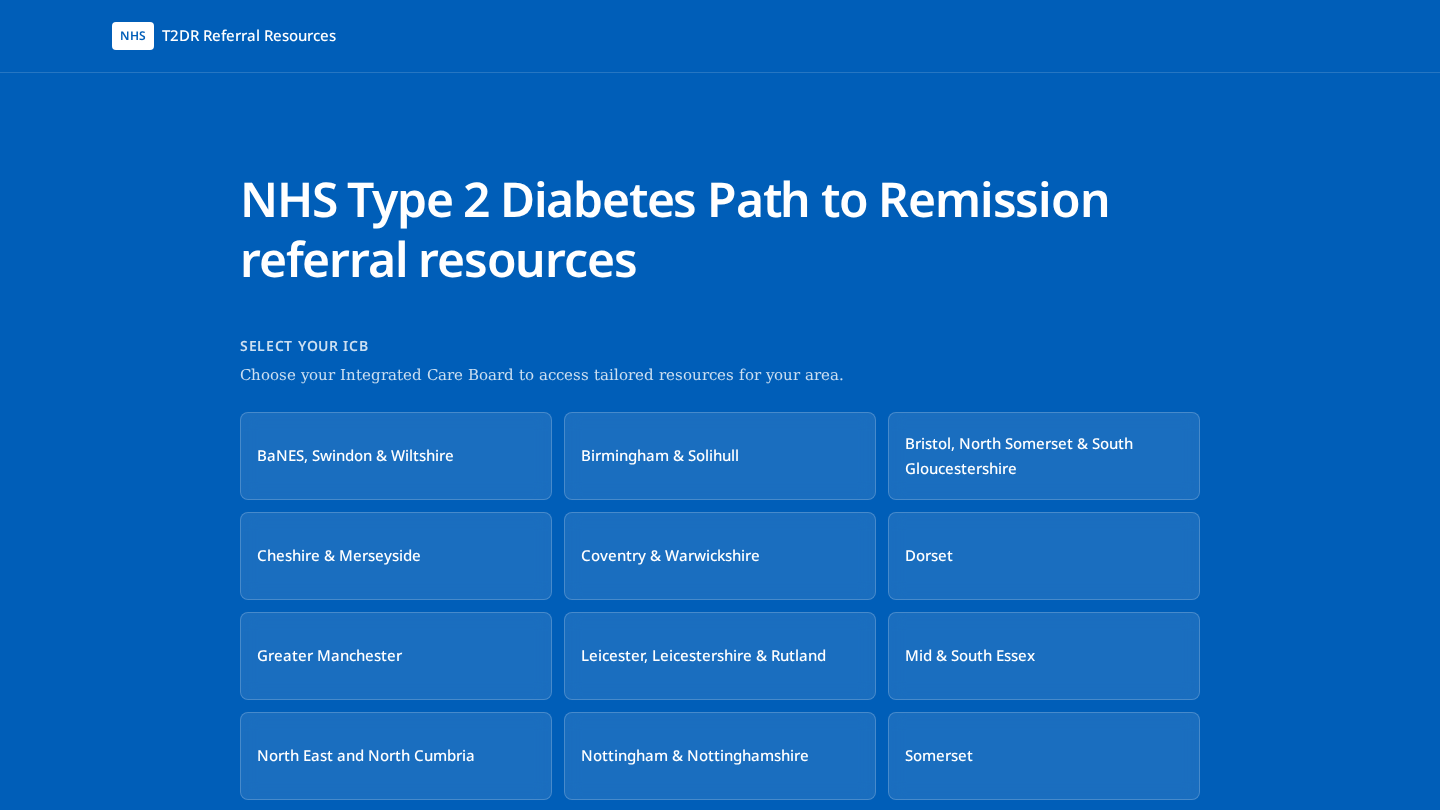 NHS T2DR Referral Resources

NHS Type 2 Diabetes Path to Remission referral resources

SELECT YOUR ICB

Choose your Integrated Care Board to access tailored resources for your area.

BaNES, Swindon & Wiltshire

Birmingham & Solihull

Bristol, North Somerset & South Gloucestershire

Cheshire & Merseyside

Coventry & Warwickshire

Dorset

Greater Manchester

Leicester, Leicestershire & Rutland

Mid & South Essex

North East and North Cumbria

Nottingham & Nottinghamshire

Somerset